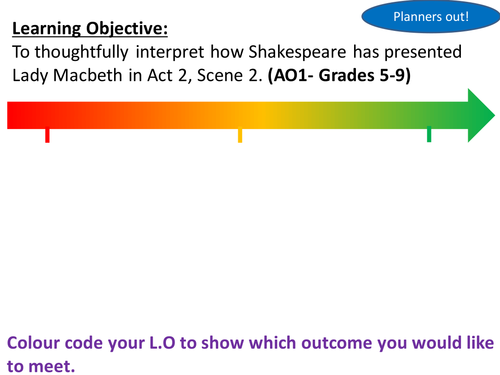 Planners out!

Learning Objective:
To thoughtfully interpret how Shakespeare has presented Lady Macbeth in Act 2, Scene 2. (AO1- Grades 5-9)

Colour code your L.O to show which outcome you would like to meet.